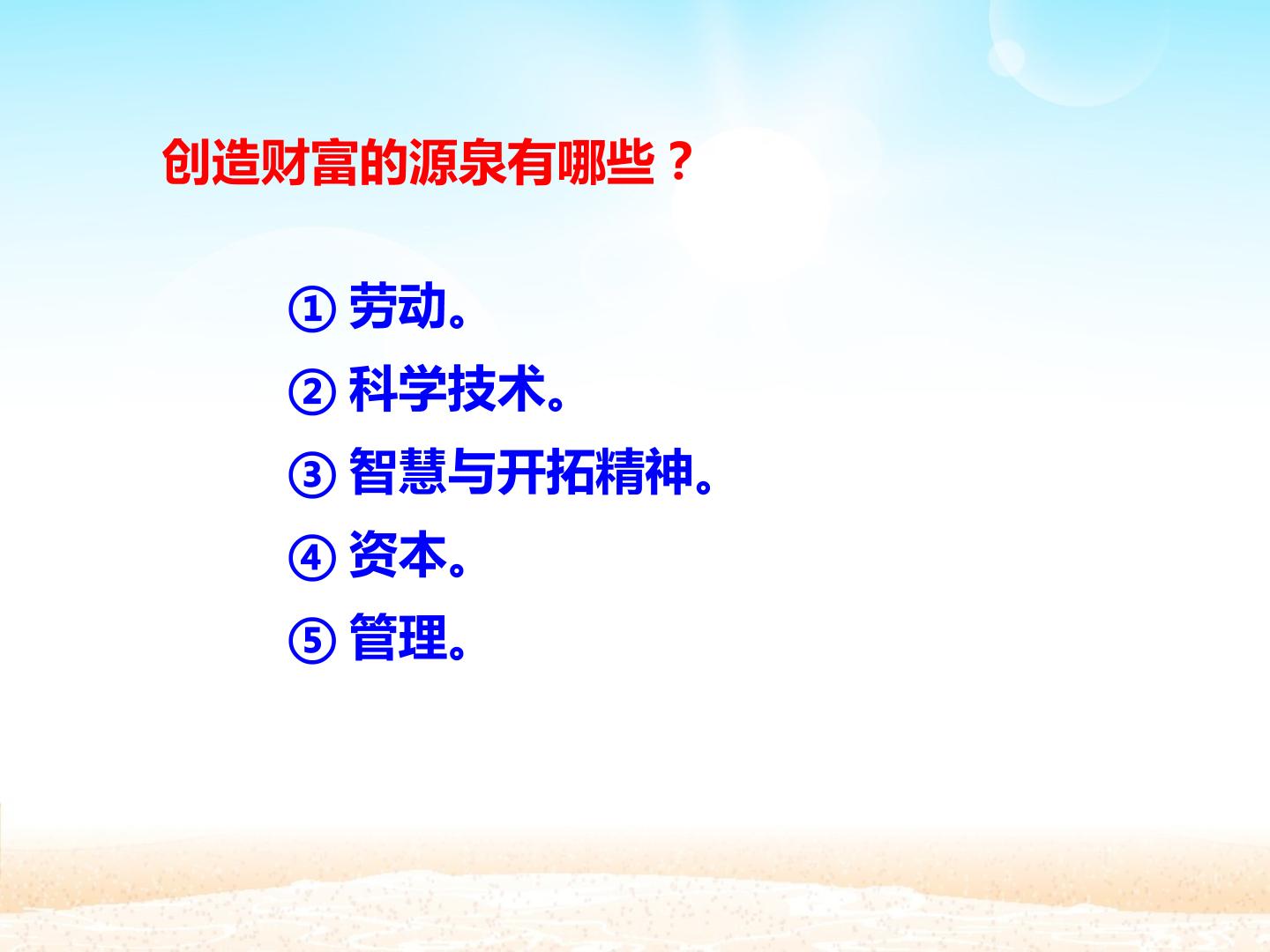 创造财富的源泉有哪些？

① 劳动。
② 科学技术。
③ 智慧与开拓精神。
④ 资本。
⑤ 管理。